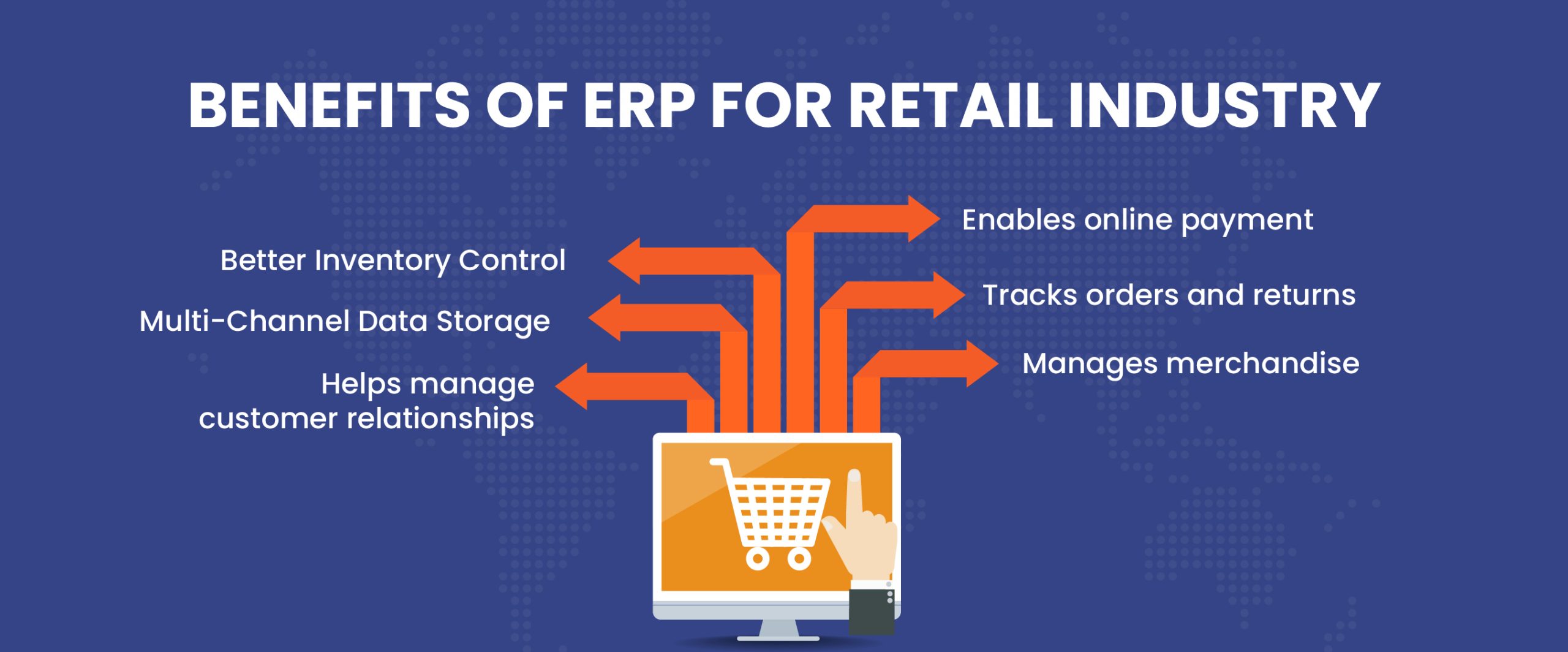 BENEFITS OF ERP FOR RETAIL INDUSTRY

Better Inventory Control

Multi-Channel Data Storage

Helps manage customer relationships

Enables online payment

Tracks orders and returns

Manages merchandise